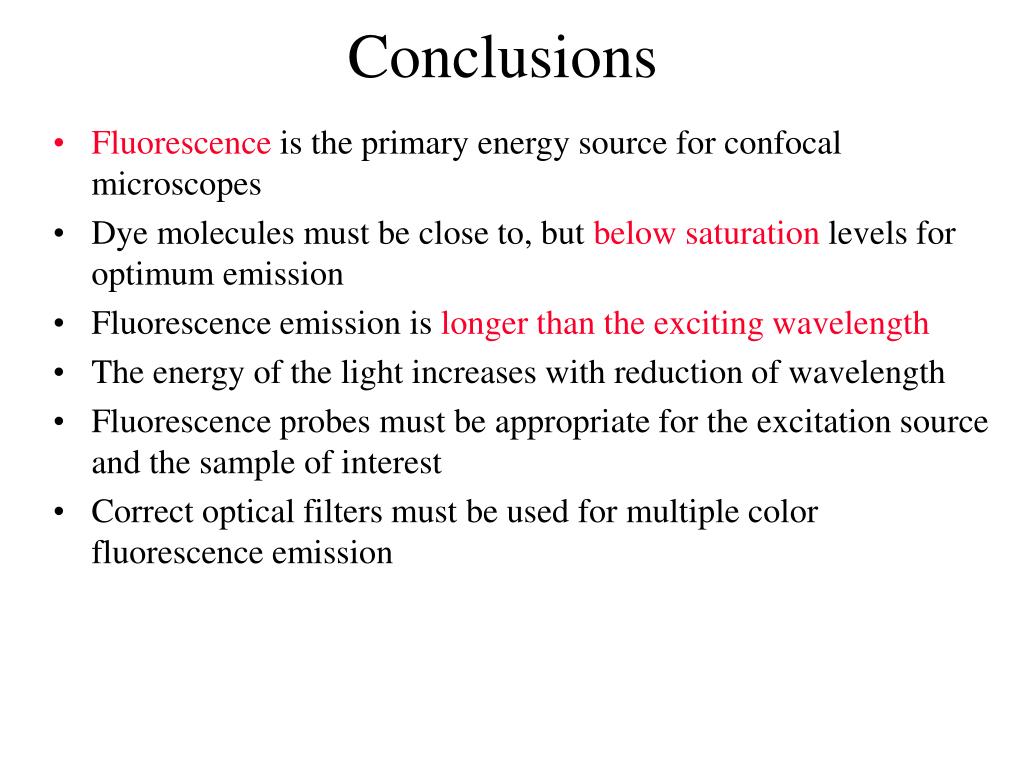 Conclusions

• Fluorescence is the primary energy source for confocal microscopes
• Dye molecules must be close to, but below saturation levels for optimum emission
• Fluorescence emission is longer than the exciting wavelength
• The energy of the light increases with reduction of wavelength
• Fluorescence probes must be appropriate for the excitation source and the sample of interest
• Correct optical filters must be used for multiple color fluorescence emission